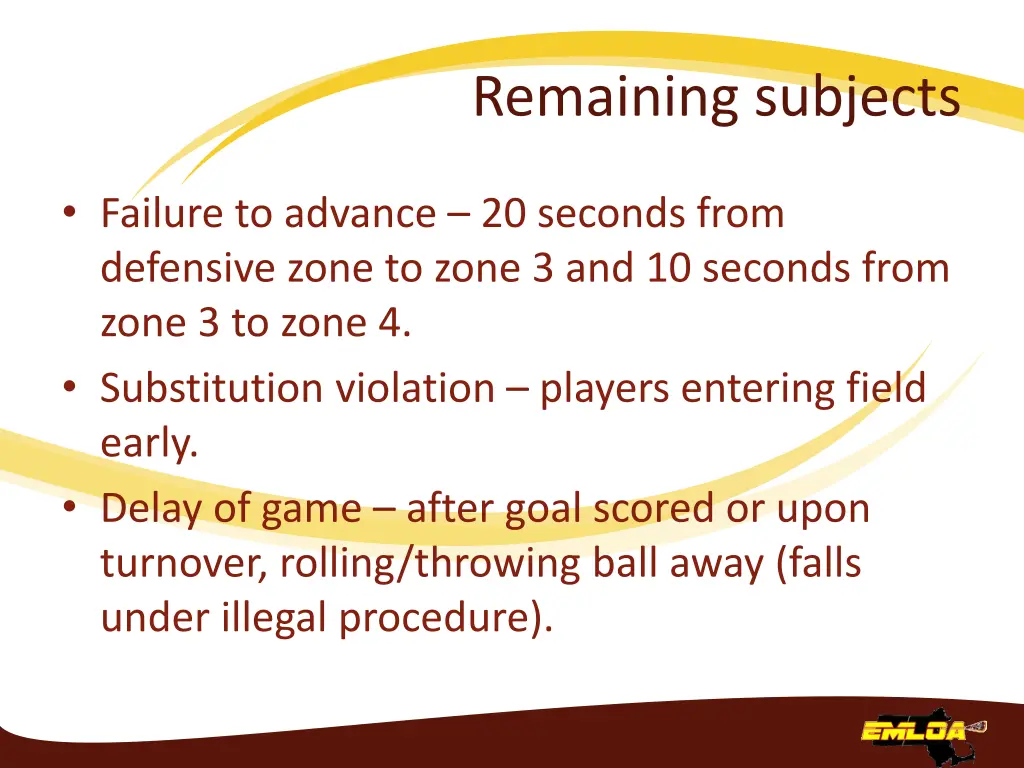 Remaining subjects

• Failure to advance – 20 seconds from defensive zone to zone 3 and 10 seconds from zone 3 to zone 4.
• Substitution violation – players entering field early.
• Delay of game – after goal scored or upon turnover, rolling/throwing ball away (falls under illegal procedure).

EMLOA